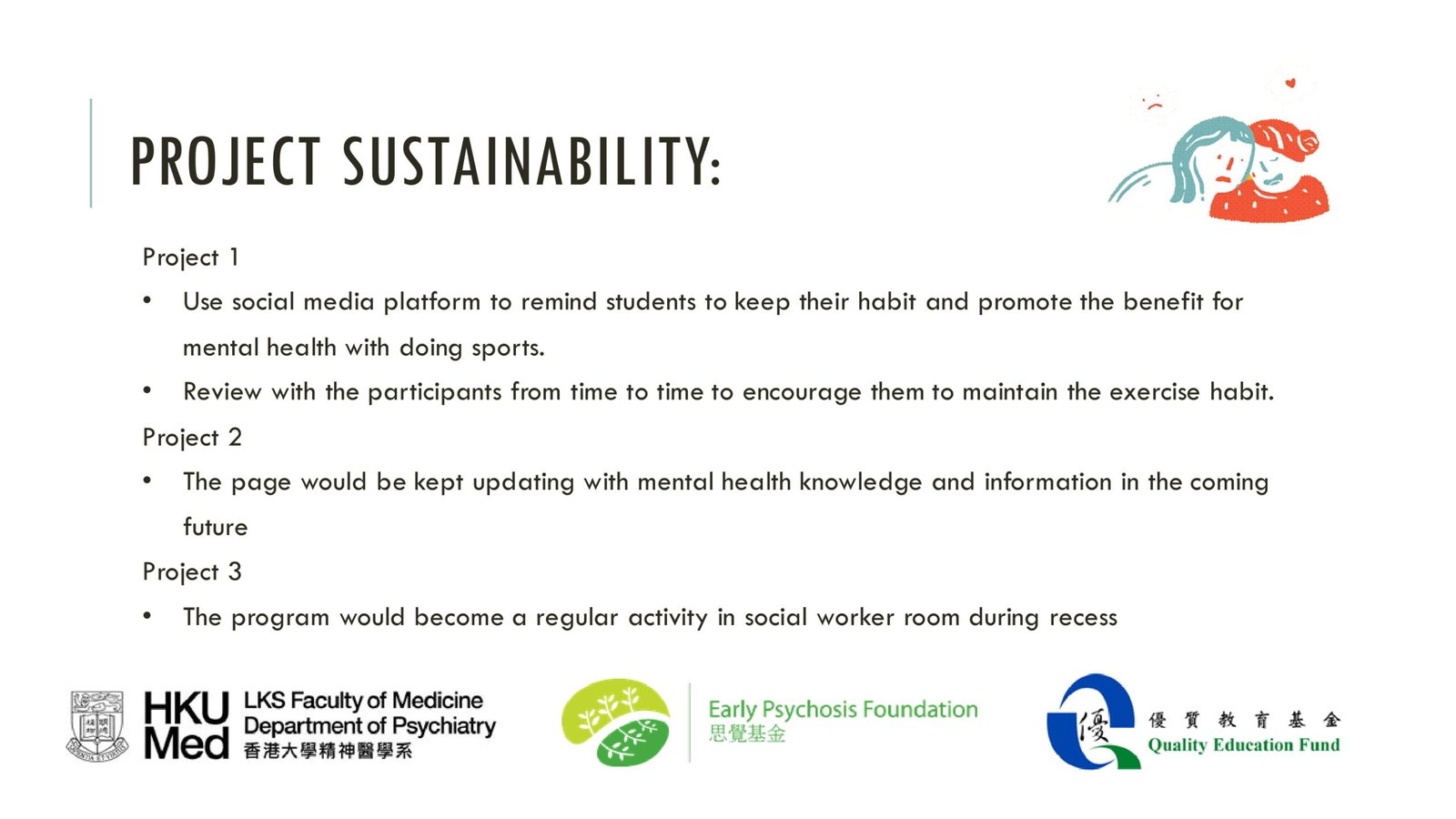 PROJECT SUSTAINABILITY:

Project 1

• Use social media platform to remind students to keep their habit and promote the benefit for mental health with doing sports.

• Review with the participants from time to time to encourage them to maintain the exercise habit.

Project 2

• The page would be kept updating with mental health knowledge and information in the coming future

Project 3

• The program would become a regular activity in social worker room during recess

HKU Med LKS Faculty of Medicine Department of Psychiatry 香港大學精神醫學系

Early Psychosis Foundation 思覺基金

優 優質教育基金 Quality Education Fund